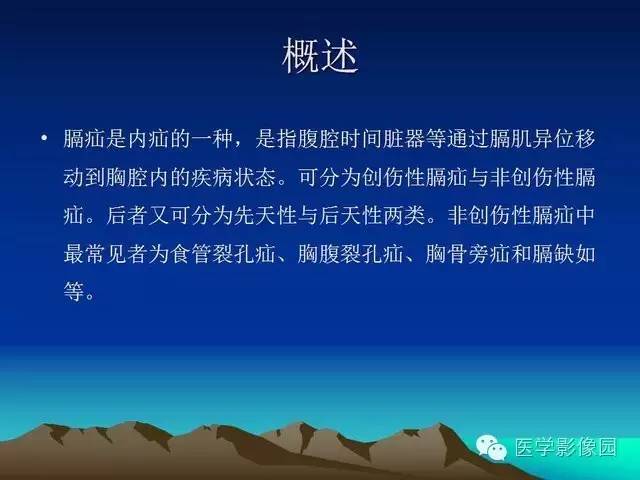 概述

• 膈疝是内疝的一种，是指腹腔时间脏器等通过膈肌异位移动到胸腔内的疾病状态。可分为创伤性膈疝与非创伤性膈疝。后者又可分为先天性与后天性两类。非创伤性膈疝中最常见者为食管裂孔疝、胸腹裂孔疝、胸骨旁疝和膈缺如等。

医学影像园